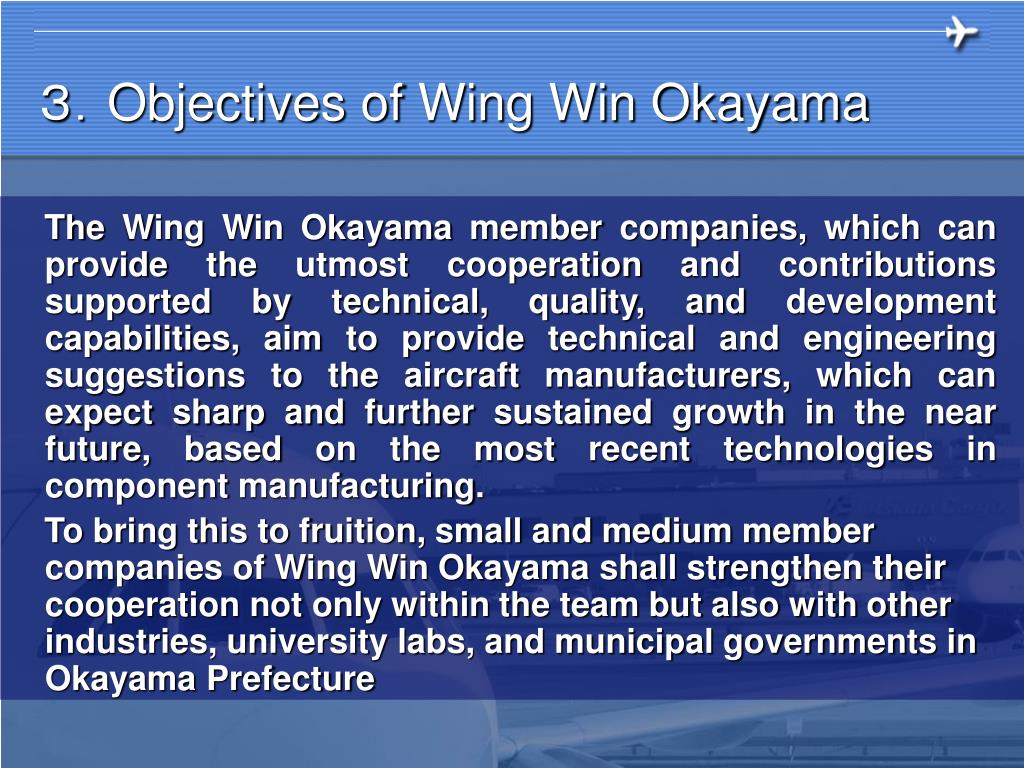 3. Objectives of Wing Win Okayama

The Wing Win Okayama member companies, which can provide the utmost cooperation and contributions supported by technical, quality, and development capabilities, aim to provide technical and engineering suggestions to the aircraft manufacturers, which can expect sharp and further sustained growth in the near future, based on the most recent technologies in component manufacturing.

To bring this to fruition, small and medium member companies of Wing Win Okayama shall strengthen their cooperation not only within the team but also with other industries, university labs, and municipal governments in Okayama Prefecture